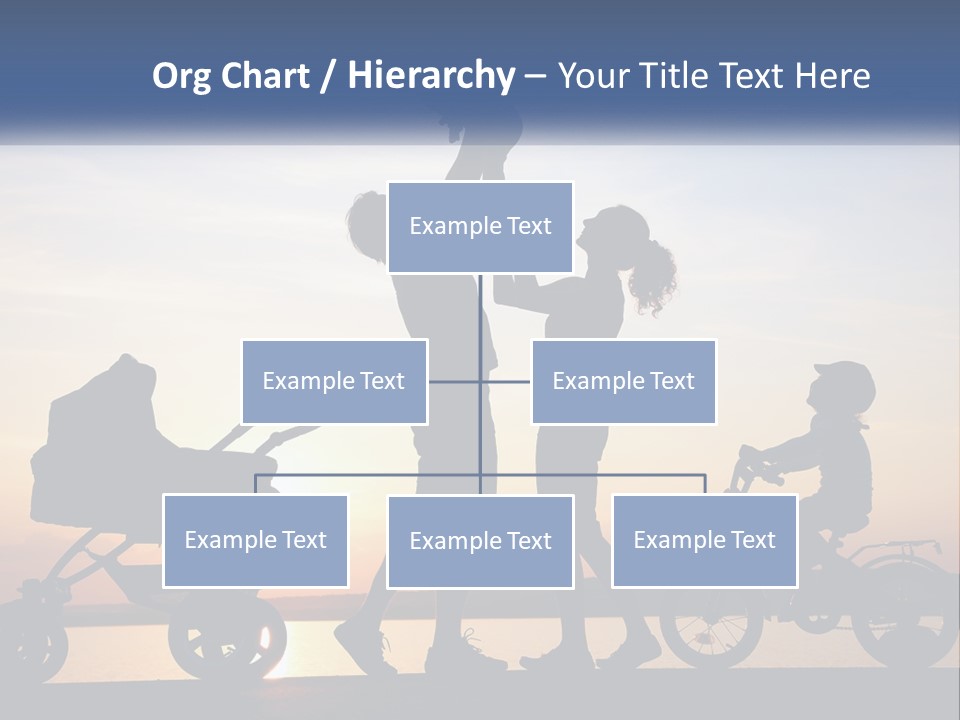 Org Chart / Hierarchy – Your Title Text Here

Example Text

Example Text

Example Text

Example Text

Example Text

Example Text